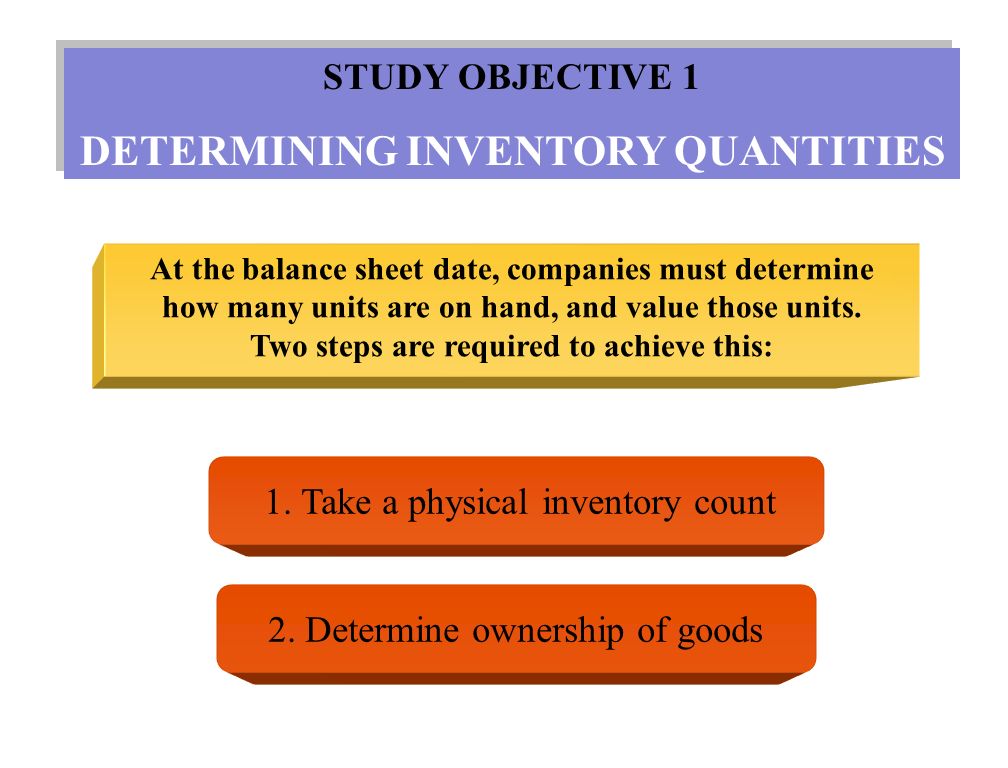 STUDY OBJECTIVE 1

DETERMINING INVENTORY QUANTITIES

At the balance sheet date, companies must determine how many units are on hand, and value those units. Two steps are required to achieve this:

1. Take a physical inventory count

2. Determine ownership of goods